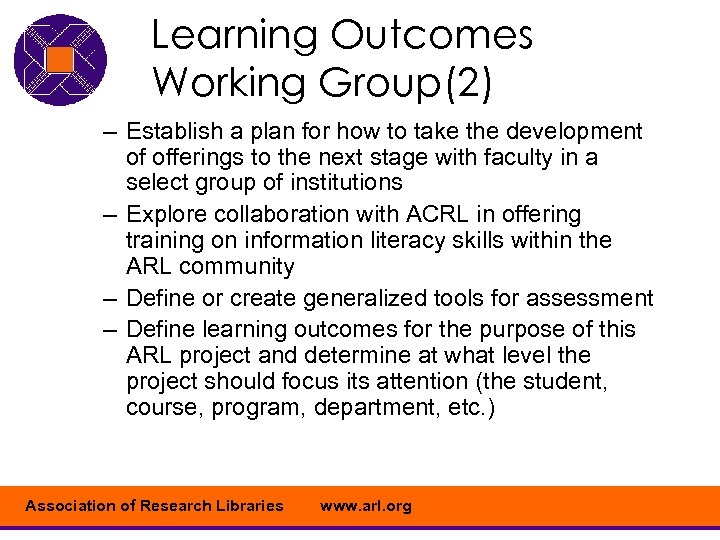 Learning Outcomes Working Group(2)

– Establish a plan for how to take the development of offerings to the next stage with faculty in a select group of institutions

– Explore collaboration with ACRL in offering training on information literacy skills within the ARL community

– Define or create generalized tools for assessment

– Define learning outcomes for the purpose of this ARL project and determine at what level the project should focus its attention (the student, course, program, department, etc.)

Association of Research Libraries www.arl.org